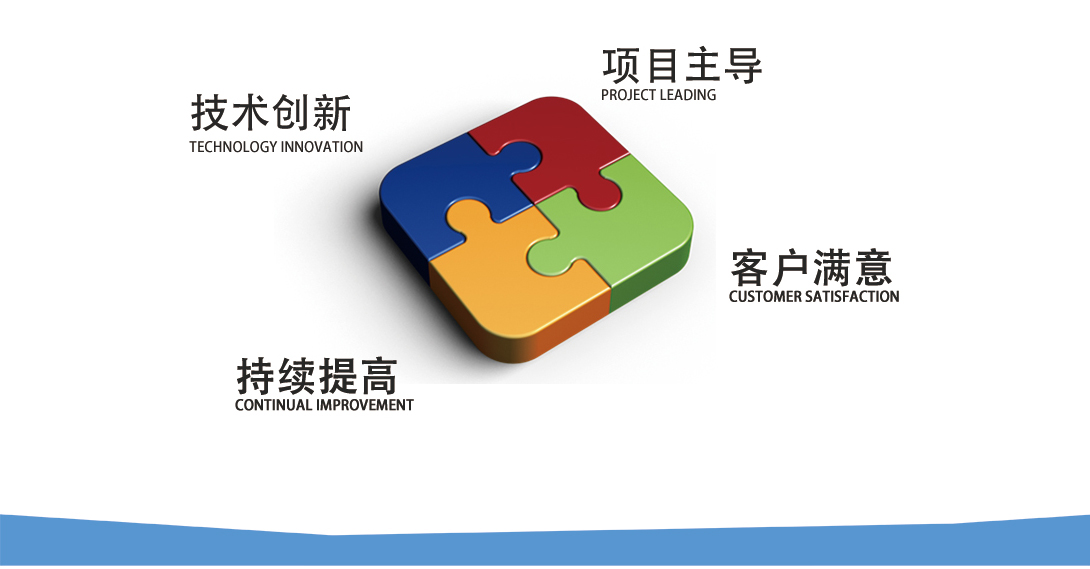 项目主导
PROJECT LEADING

技术创新
TECHNOLOGY INNOVATION

客户满意
CUSTOMER SATISFACTION

持续提高
CONTINUAL IMPROVEMENT